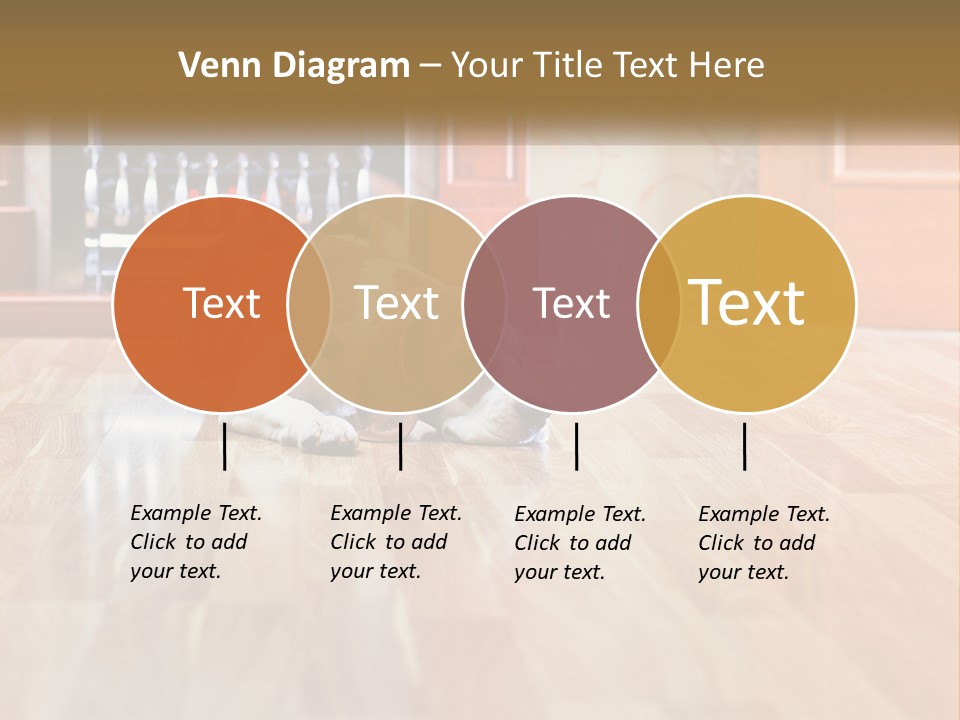 Venn Diagram – Your Title Text Here

Text

Text

Text

Text

Example Text. Click to add your text.

Example Text. Click to add your text.

Example Text. Click to add your text.

Example Text. Click to add your text.